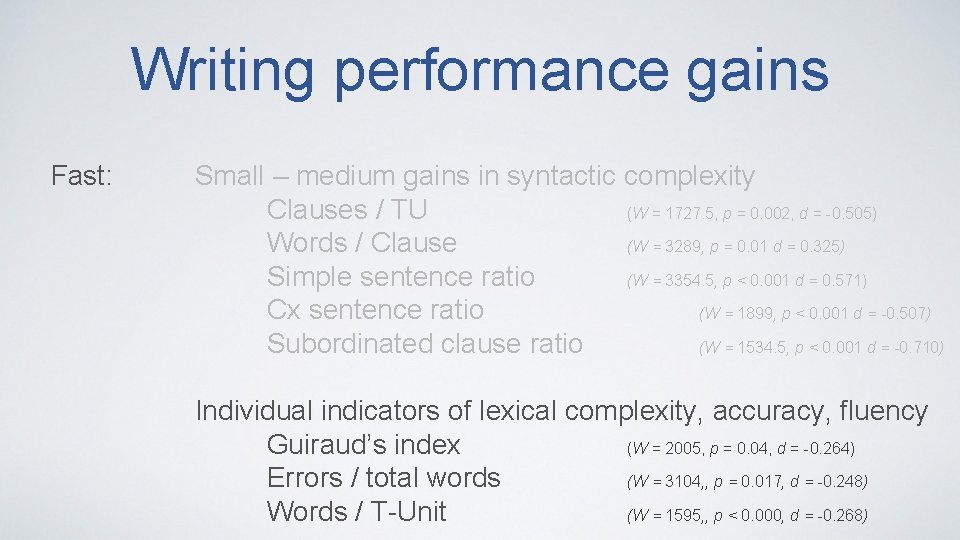 Writing performance gains

Fast:

Small – medium gains in syntactic complexity
Clauses / TU (W = 1727.5, p = 0.002, d = -0.505)
Words / Clause (W = 3289, p = 0.01 d = 0.325)
Simple sentence ratio (W = 3354.5, p < 0.001 d = 0.571)
Cx sentence ratio (W = 1899, p < 0.001 d = -0.507)
Subordinated clause ratio (W = 1534.5, p < 0.001 d = -0.710)

Individual indicators of lexical complexity, accuracy, fluency
Guiraud's index (W = 2005, p = 0.04, d = -0.264)
Errors / total words (W = 3104,, p = 0.017, d = -0.248)
Words / T-Unit (W = 1595,, p < 0.000, d = -0.268)